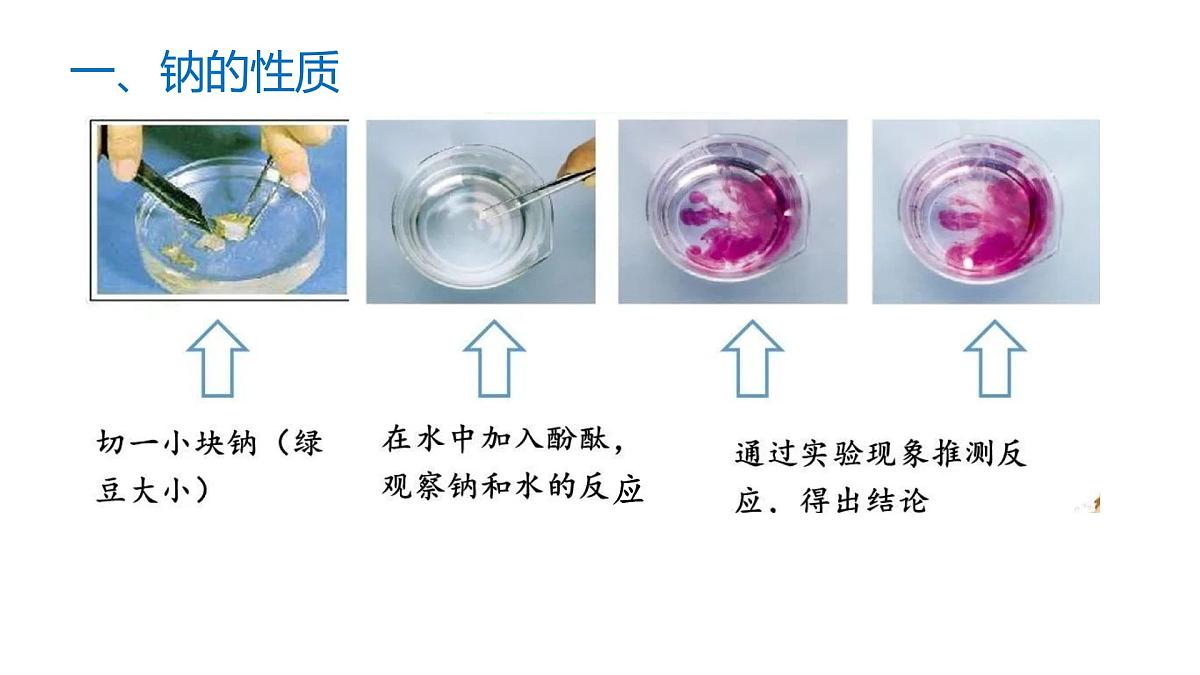 一、钠的性质

切一小块钠（绿豆大小）

在水中加入酚酞，观察钠和水的反应

通过实验现象推测反应、得出结论